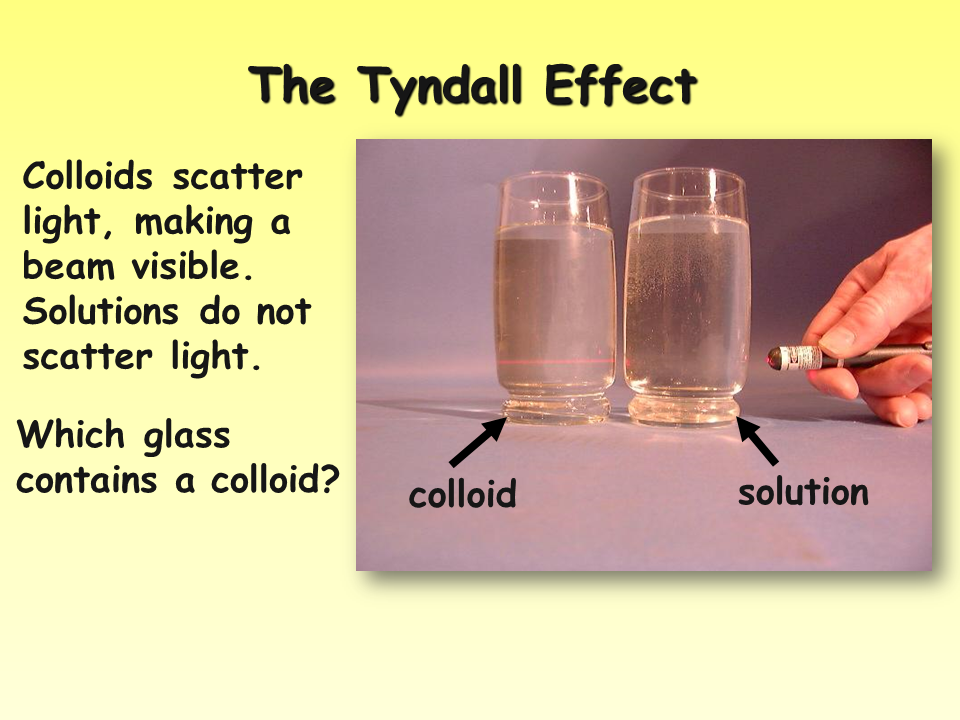 The Tyndall Effect

Colloids scatter light, making a beam visible. Solutions do not scatter light.

Which glass contains a colloid?

colloid

solution